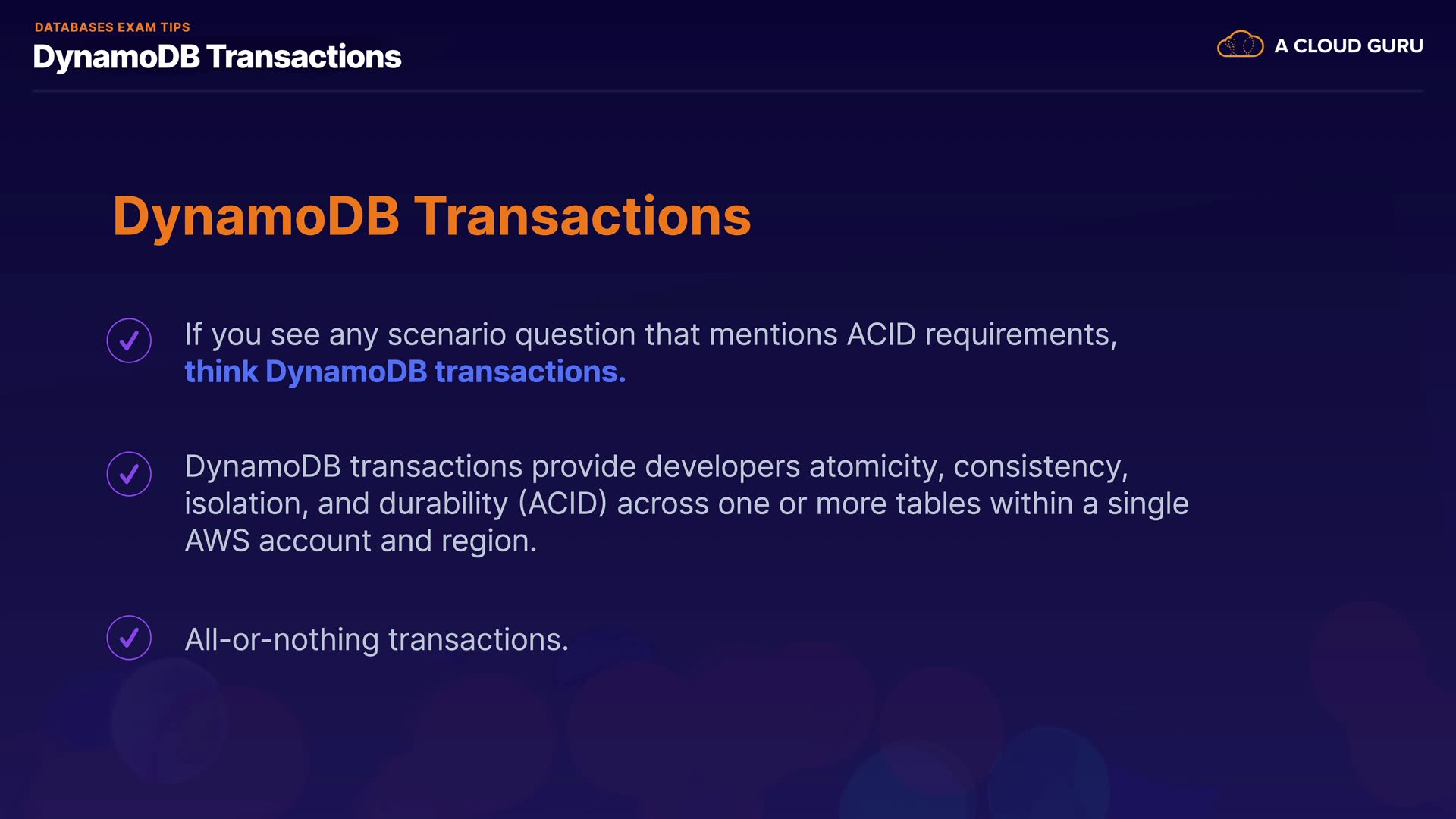 DATABASES EXAM TIPS
DynamoDB Transactions

A CLOUD GURU

DynamoDB Transactions

If you see any scenario question that mentions ACID requirements, think DynamoDB transactions.

DynamoDB transactions provide developers atomicity, consistency, isolation, and durability (ACID) across one or more tables within a single AWS account and region.

All-or-nothing transactions.